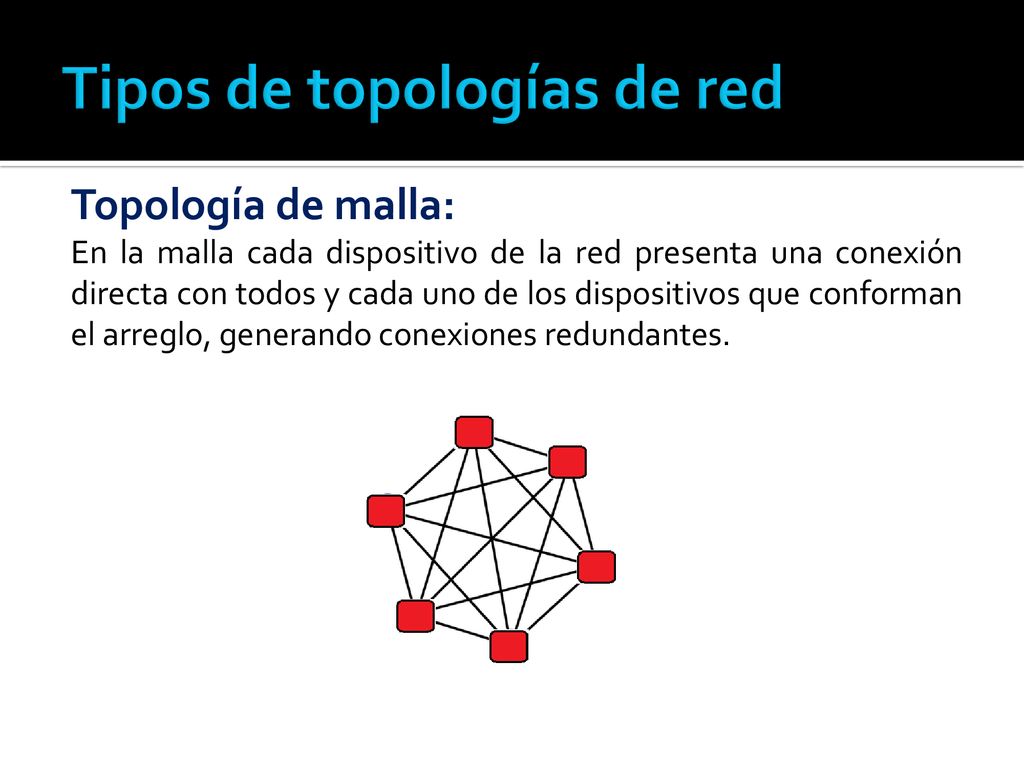 Tipos de topologías de red

Topología de malla:

En la malla cada dispositivo de la red presenta una conexión directa con todos y cada uno de los dispositivos que conforman el arreglo, generando conexiones redundantes.